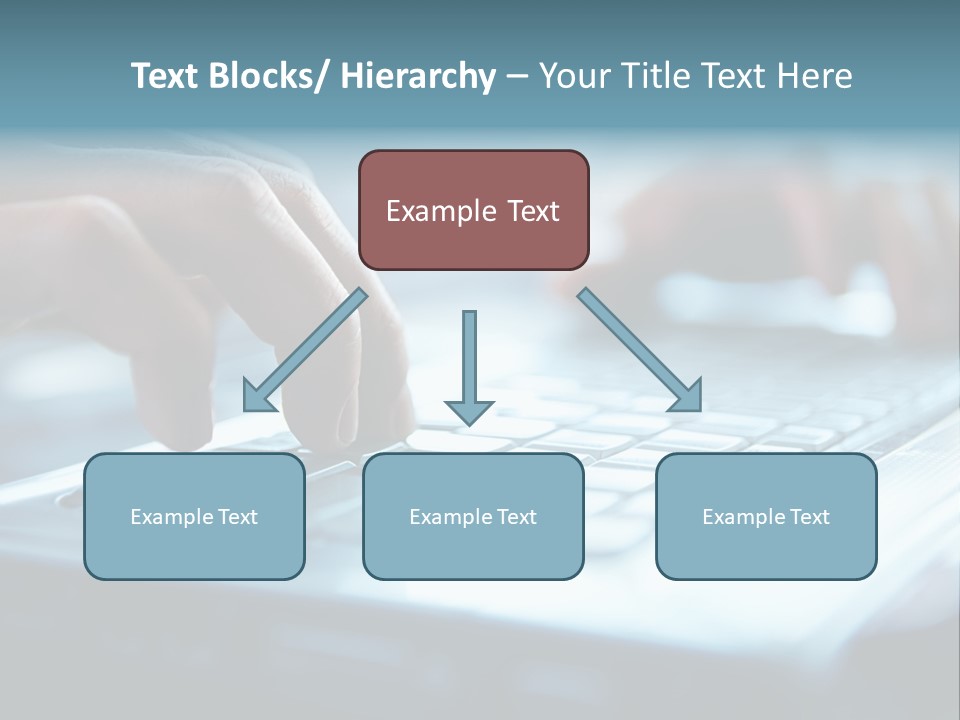 Text Blocks/ Hierarchy – Your Title Text Here

Example Text

Example Text

Example Text

Example Text